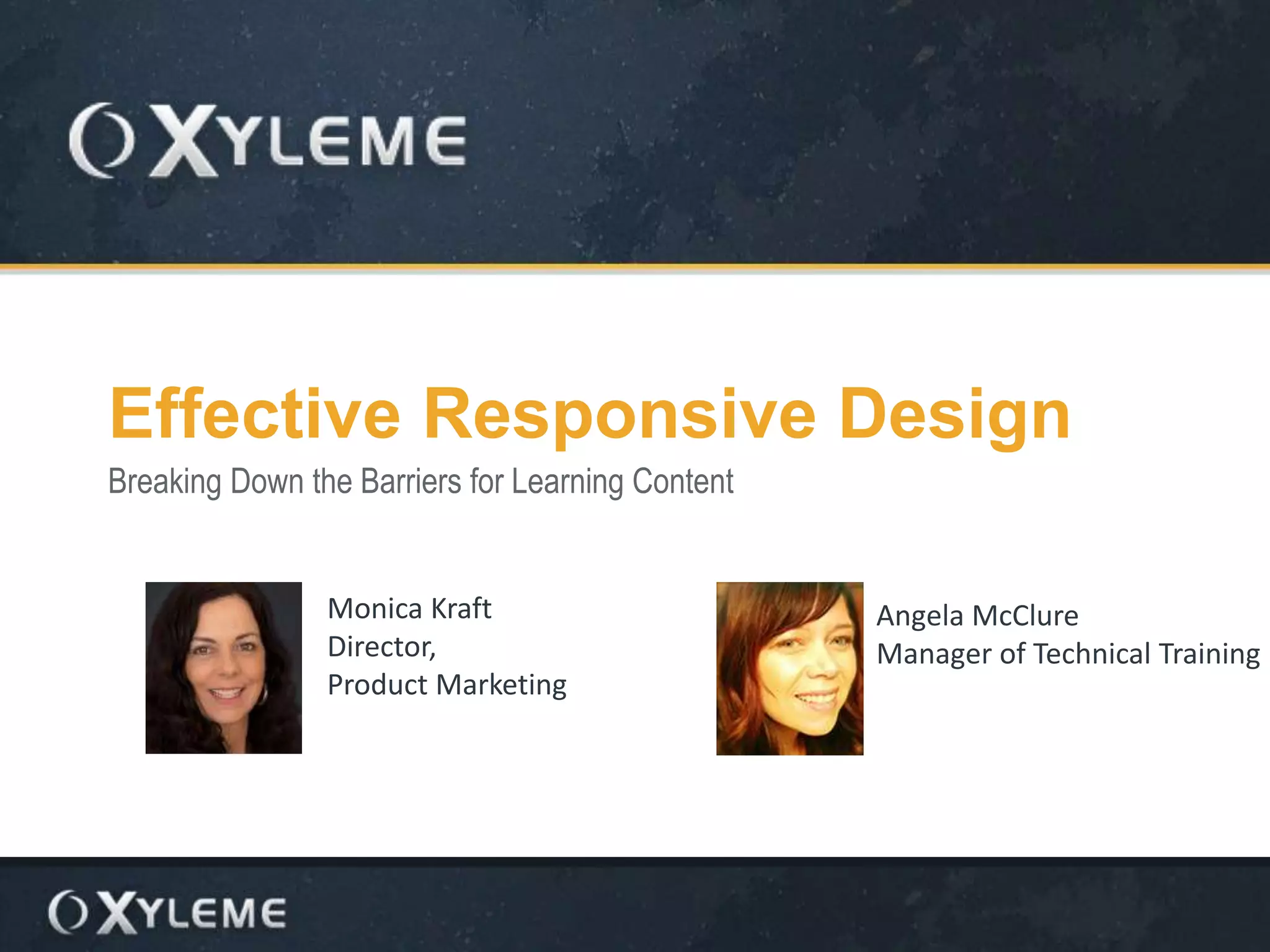 XYLEME

Effective Responsive Design

Breaking Down the Barriers for Learning Content

Monica Kraft
Director,
Product Marketing

Angela McClure
Manager of Technical Training

XYLEME